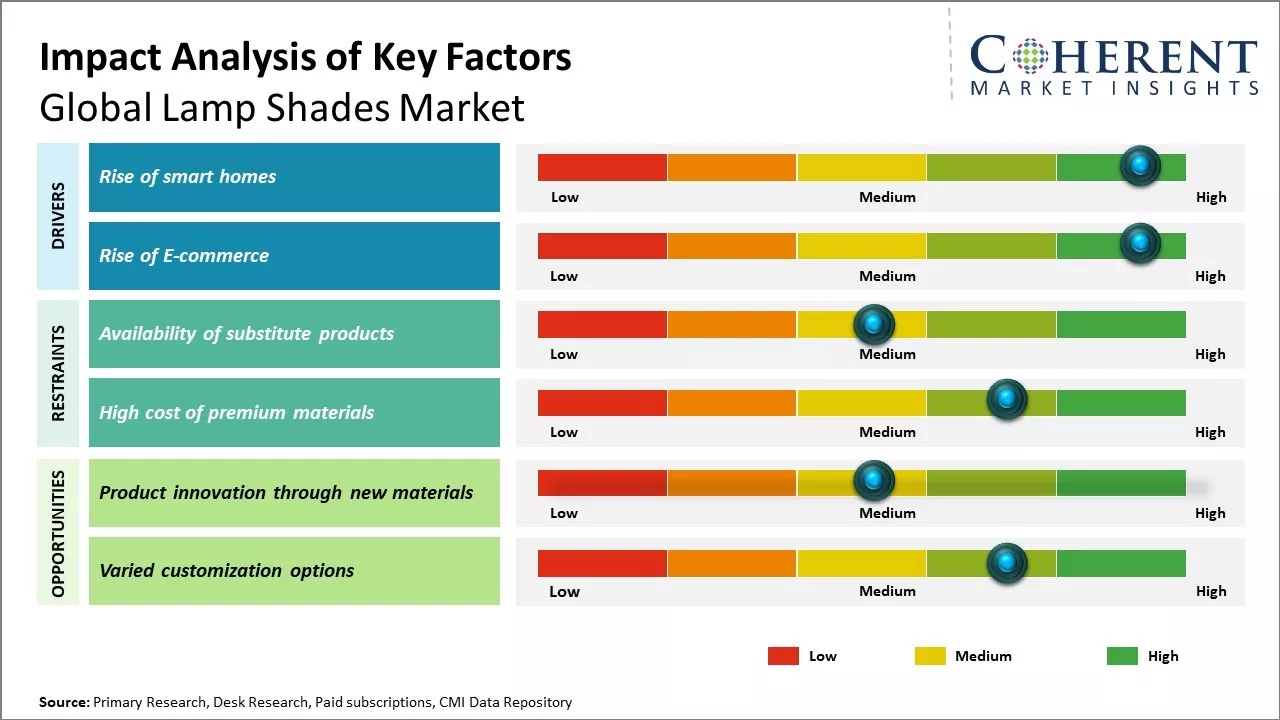 Impact Analysis of Key Factors
Global Lamp Shades Market

COHERENT
MARKET INSIGHTS

DRIVERS

Rise of smart homes
Low Medium High

Rise of E-commerce
Low Medium High

RESTRAINTS

Availability of substitute products
Low Medium High

High cost of premium materials
Low Medium High

OPPORTUNITIES

Product innovation through new materials
Low Medium High

Varied customization options
Low Medium High

Low Medium High

Source: Primary Research, Desk Research, Paid subscriptions, CMI Data Repository